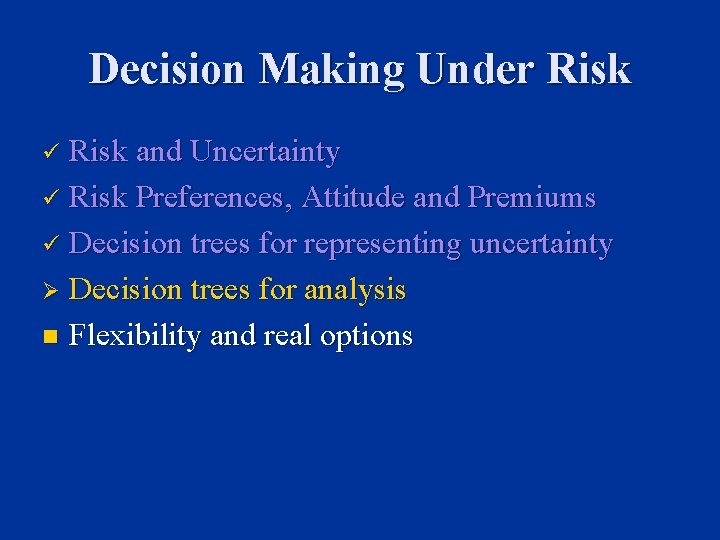 Decision Making Under Risk

✓ Risk and Uncertainty
✓ Risk Preferences, Attitude and Premiums
✓ Decision trees for representing uncertainty
➢ Decision trees for analysis
■ Flexibility and real options